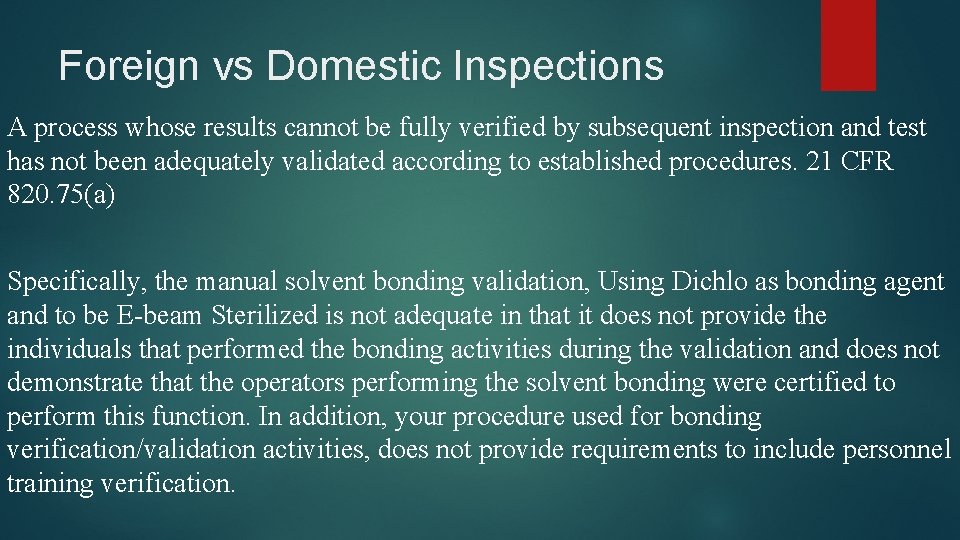 Foreign vs Domestic Inspections

A process whose results cannot be fully verified by subsequent inspection and test has not been adequately validated according to established procedures. 21 CFR 820.75(a)

Specifically, the manual solvent bonding validation, Using Dichlo as bonding agent and to be E-beam Sterilized is not adequate in that it does not provide the individuals that performed the bonding activities during the validation and does not demonstrate that the operators performing the solvent bonding were certified to perform this function. In addition, your procedure used for bonding verification/validation activities, does not provide requirements to include personnel training verification.